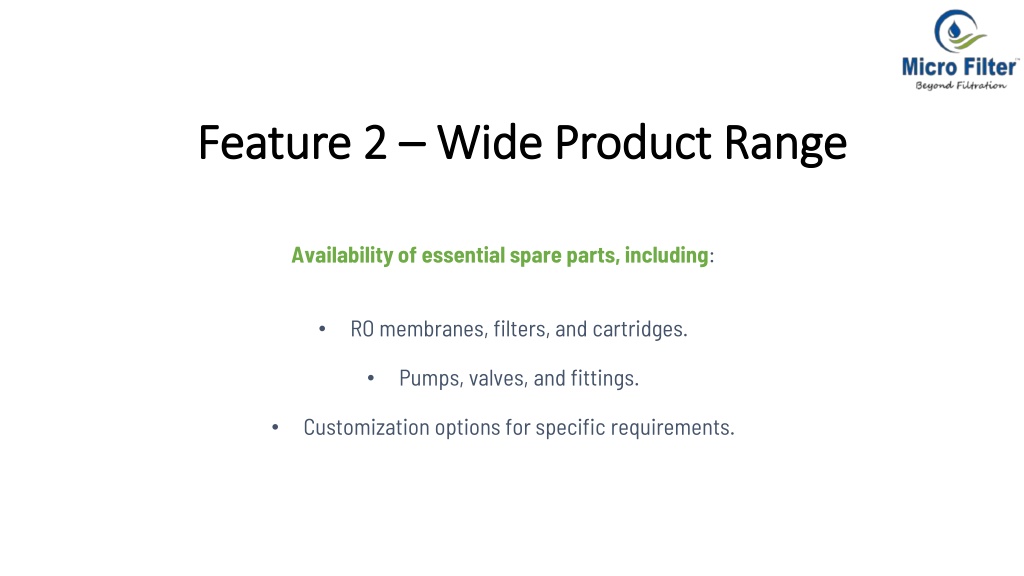 Micro Filter™
Beyond Filtration

Feature 2 – Wide Product Range

Availability of essential spare parts, including:

• RO membranes, filters, and cartridges.

• Pumps, valves, and fittings.

• Customization options for specific requirements.